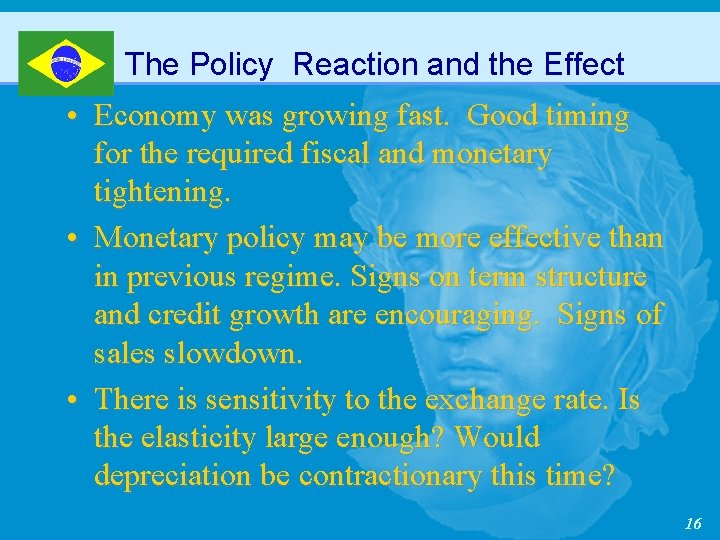 The Policy Reaction and the Effect

• Economy was growing fast. Good timing for the required fiscal and monetary tightening.

• Monetary policy may be more effective than in previous regime. Signs on term structure and credit growth are encouraging. Signs of sales slowdown.

• There is sensitivity to the exchange rate. Is the elasticity large enough? Would depreciation be contractionary this time?

16